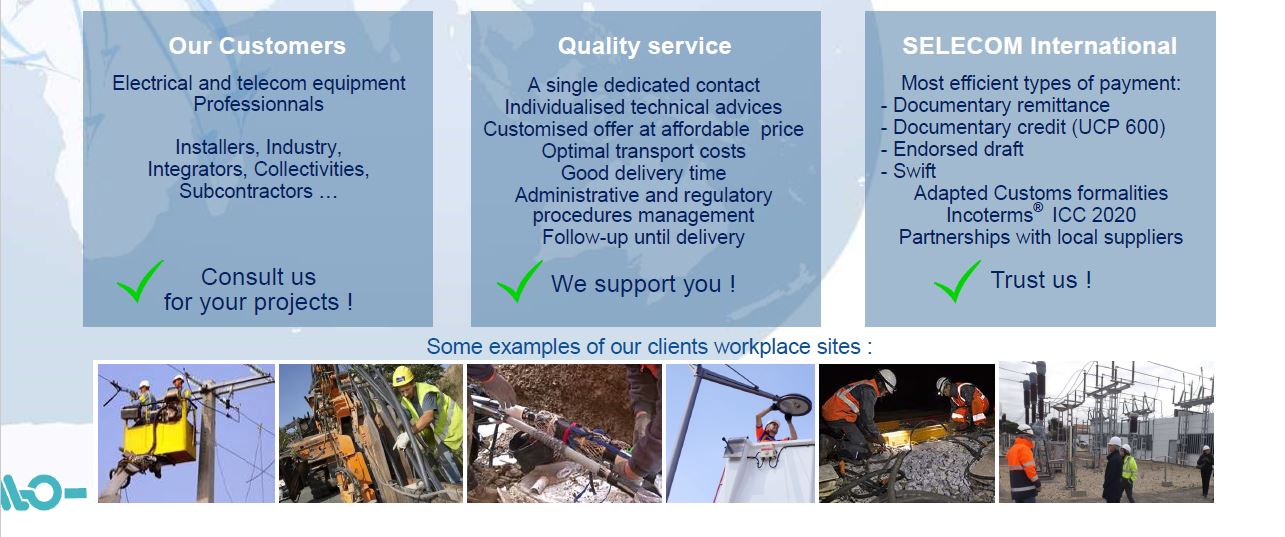 Our Customers

Electrical and telecom equipment Professionnals

Installers, Industry, Integrators, Collectivities, Subcontractors …

Consult us for your projects !

Quality service

A single dedicated contact
Individualised technical advices
Customised offer at affordable price
Optimal transport costs
Good delivery time
Administrative and regulatory procedures management
Follow-up until delivery

We support you !

SELECOM International

Most efficient types of payment:
- Documentary remittance
- Documentary credit (UCP 600)
- Endorsed draft
- Swift
Adapted Customs formalities
Incoterms® ICC 2020
Partnerships with local suppliers

Trust us !

Some examples of our clients workplace sites :